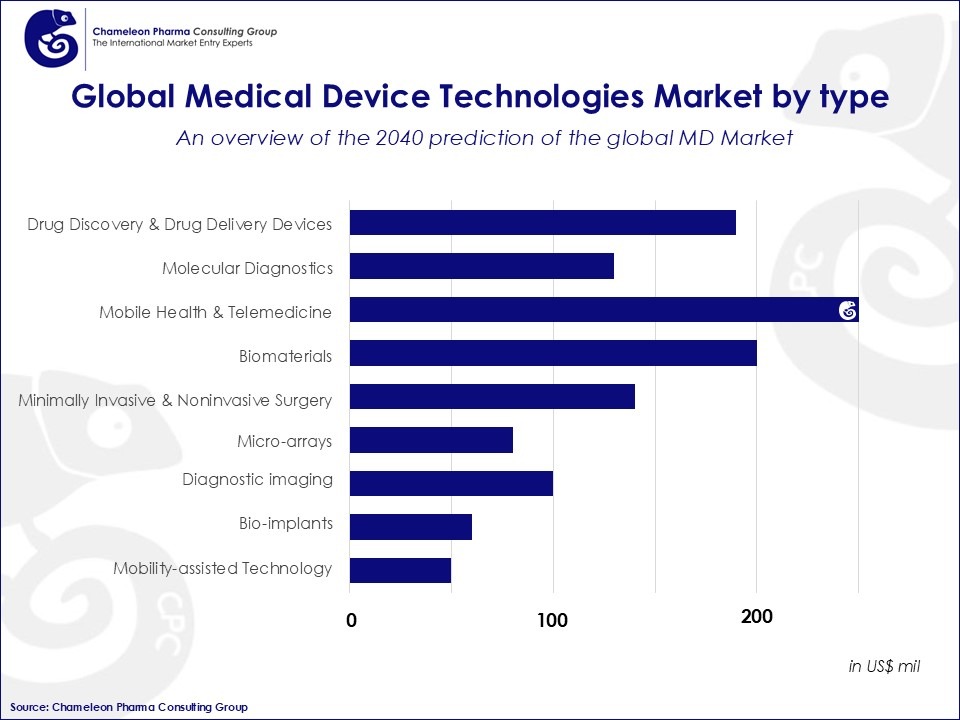 Chameleon Pharma Consulting Group
The International Market Entry Experts

Global Medical Device Technologies Market by type

An overview of the 2040 prediction of the global MD Market

Drug Discovery & Drug Delivery Devices
Molecular Diagnostics
Mobile Health & Telemedicine
Biomaterials
Minimally Invasive & Noninvasive Surgery
Micro-arrays
Diagnostic imaging
Bio-implants
Mobility-assisted Technology

0
100
200

in US$ mil

CPC
CPC

Source: Chameleon Pharma Consulting Group